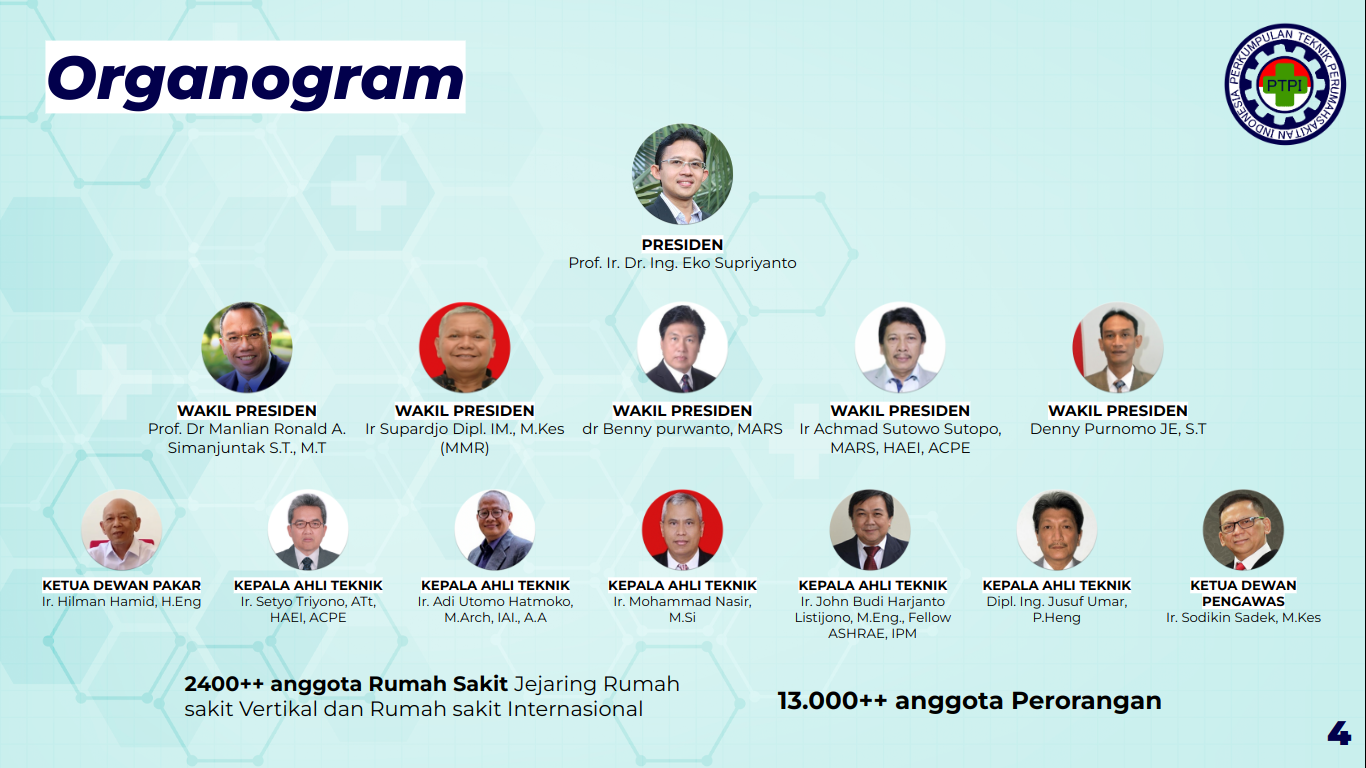 Organogram

PERKUMPULAN TEKNIK PERUMAHSAKITAN INDONESIA
PTPI

PRESIDEN
Prof. Ir. Dr. Ing. Eko Supriyanto

WAKIL PRESIDEN
Prof. Dr Manlian Ronald A. Simanjuntak S.T., M.T

WAKIL PRESIDEN
Ir Supardjo Dipl. IM., M.Kes (MMR)

WAKIL PRESIDEN
dr Benny purwanto, MARS

WAKIL PRESIDEN
Ir Achmad Sutowo Sutopo, MARS, HAEI, ACPE

WAKIL PRESIDEN
Denny Purnomo JE, S.T

KETUA DEWAN PAKAR
Ir. Hilman Hamid, H.Eng

KEPALA AHLI TEKNIK
Ir. Setyo Triyono, ATt, HAEI, ACPE

KEPALA AHLI TEKNIK
Ir. Adi Utomo Hatmoko, M.Arch, IAI., A.A

KEPALA AHLI TEKNIK
Ir. Mohammad Nasir, M.Si

KEPALA AHLI TEKNIK
Ir. John Budi Harjanto Listijono, M.Eng., Fellow ASHRAE, IPM

KEPALA AHLI TEKNIK
Dipl. Ing. Jusuf Umar, P.Heng

KETUA DEWAN PENGAWAS
Ir. Sodikin Sadek, M.Kes

2400++ anggota Rumah Sakit Jejaring Rumah sakit Vertikal dan Rumah sakit Internasional

13.000++ anggota Perorangan

4